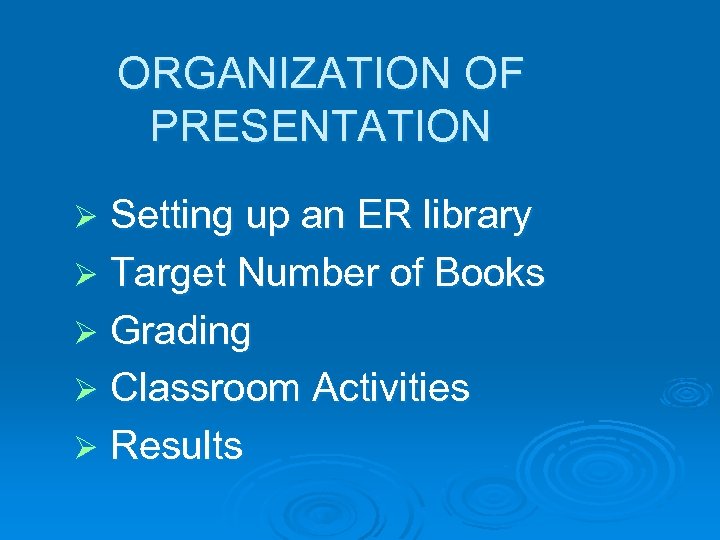 ORGANIZATION OF PRESENTATION

➢ Setting up an ER library
➢ Target Number of Books
➢ Grading
➢ Classroom Activities
➢ Results